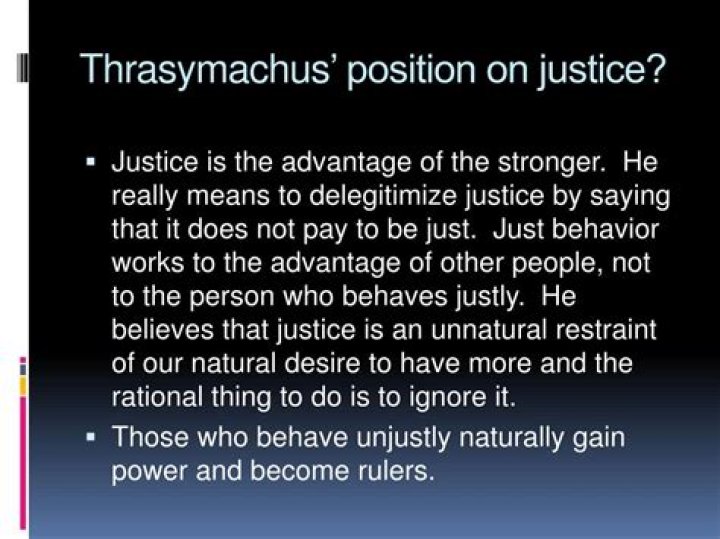 Thrasymachus' position on justice?

▪ Justice is the advantage of the stronger. He really means to delegitimize justice by saying that it does not pay to be just. Just behavior works to the advantage of other people, not to the person who behaves justly. He believes that justice is an unnatural restraint of our natural desire to have more and the rational thing to do is to ignore it.

▪ Those who behave unjustly naturally gain power and become rulers.